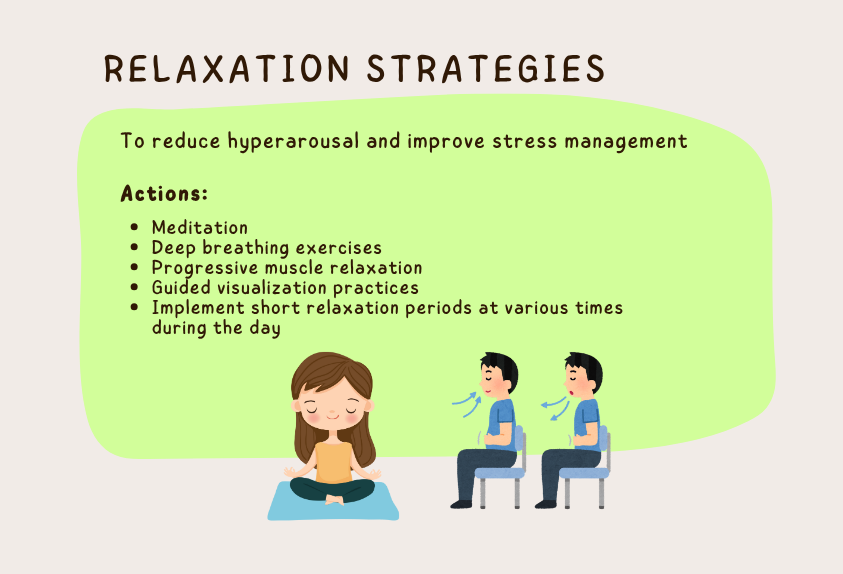 RELAXATION STRATEGIES

To reduce hyperarousal and improve stress management

Actions:

- Meditation
- Deep breathing exercises
- Progressive muscle relaxation
- Guided visualization practices
- Implement short relaxation periods at various times during the day